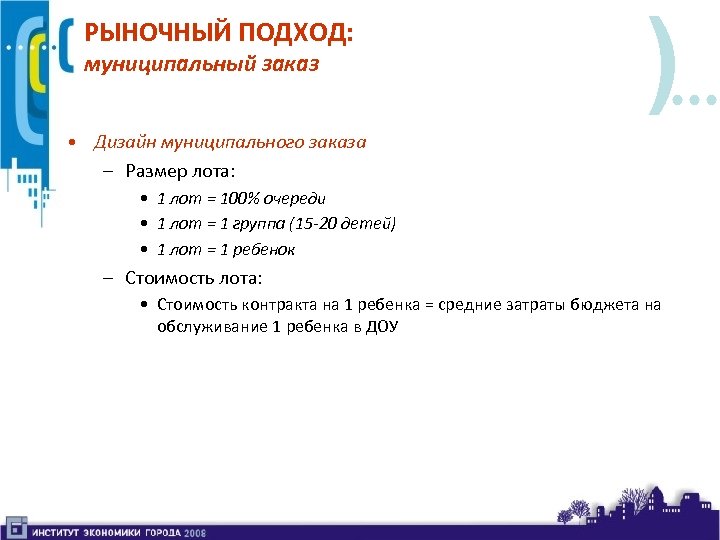 РЫНОЧНЫЙ ПОДХОД:
муниципальный заказ

• Дизайн муниципального заказа
– Размер лота:
• 1 лот = 100% очереди
• 1 лот = 1 группа (15-20 детей)
• 1 лот = 1 ребенок
– Стоимость лота:
• Стоимость контракта на 1 ребенка = средние затраты бюджета на обслуживание 1 ребенка в ДОУ

ИНСТИТУТ ЭКОНОМИКИ ГОРОДА 2008